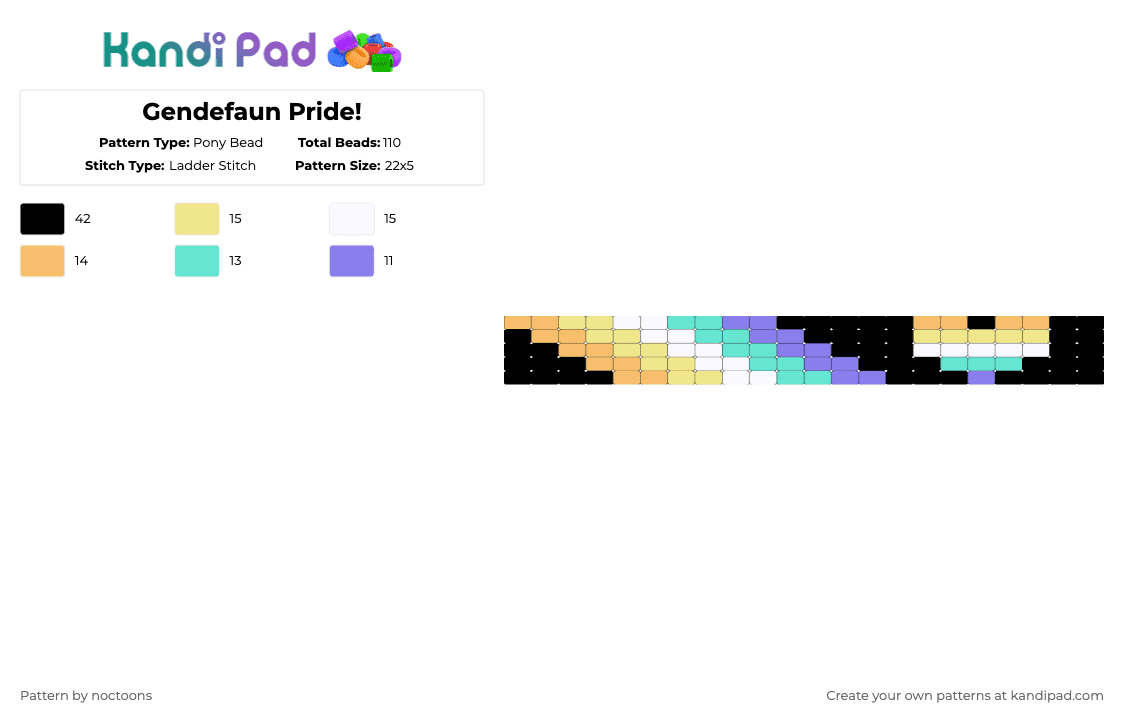 Kandi Pad

Gendefaun Pride!

Pattern Type: Pony Bead
Total Beads: 110
Stitch Type: Ladder Stitch
Pattern Size: 22x5

42
15
15
14
13
11

Pattern by noctoons

Create your own patterns at kandipad.com